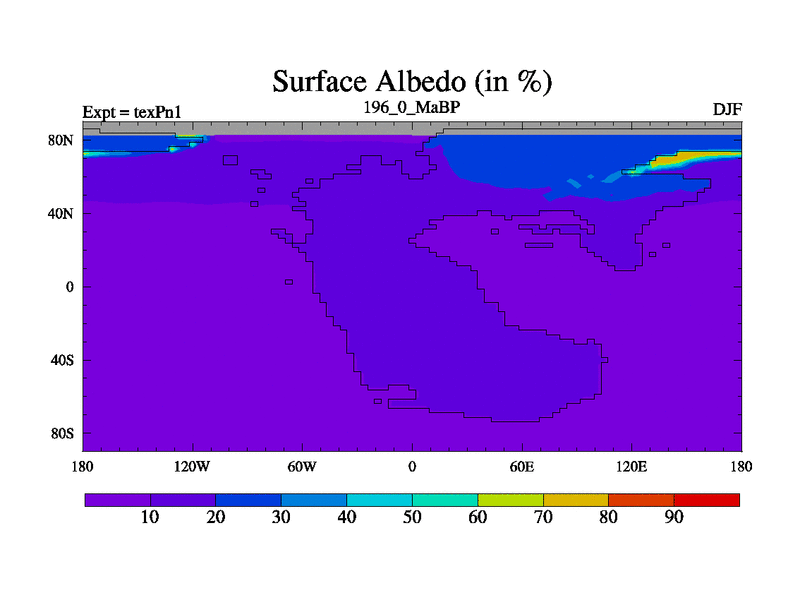 Surface Albedo (in %)

Expt = texPn1
196_0_MaBP
DJF

80N
40N
0
40S
80S

180
120W
60W
0
60E
120E
180

10
20
30
40
50
60
70
80
90